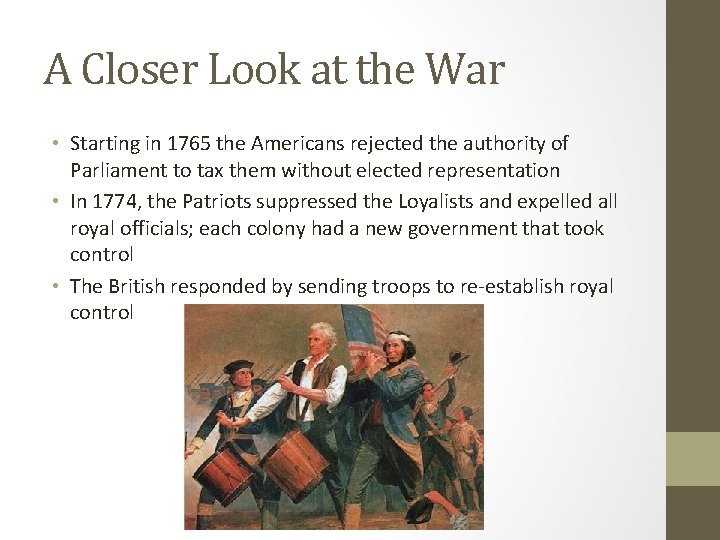 A Closer Look at the War

• Starting in 1765 the Americans rejected the authority of Parliament to tax them without elected representation
• In 1774, the Patriots suppressed the Loyalists and expelled all royal officials; each colony had a new government that took control
• The British responded by sending troops to re-establish royal control